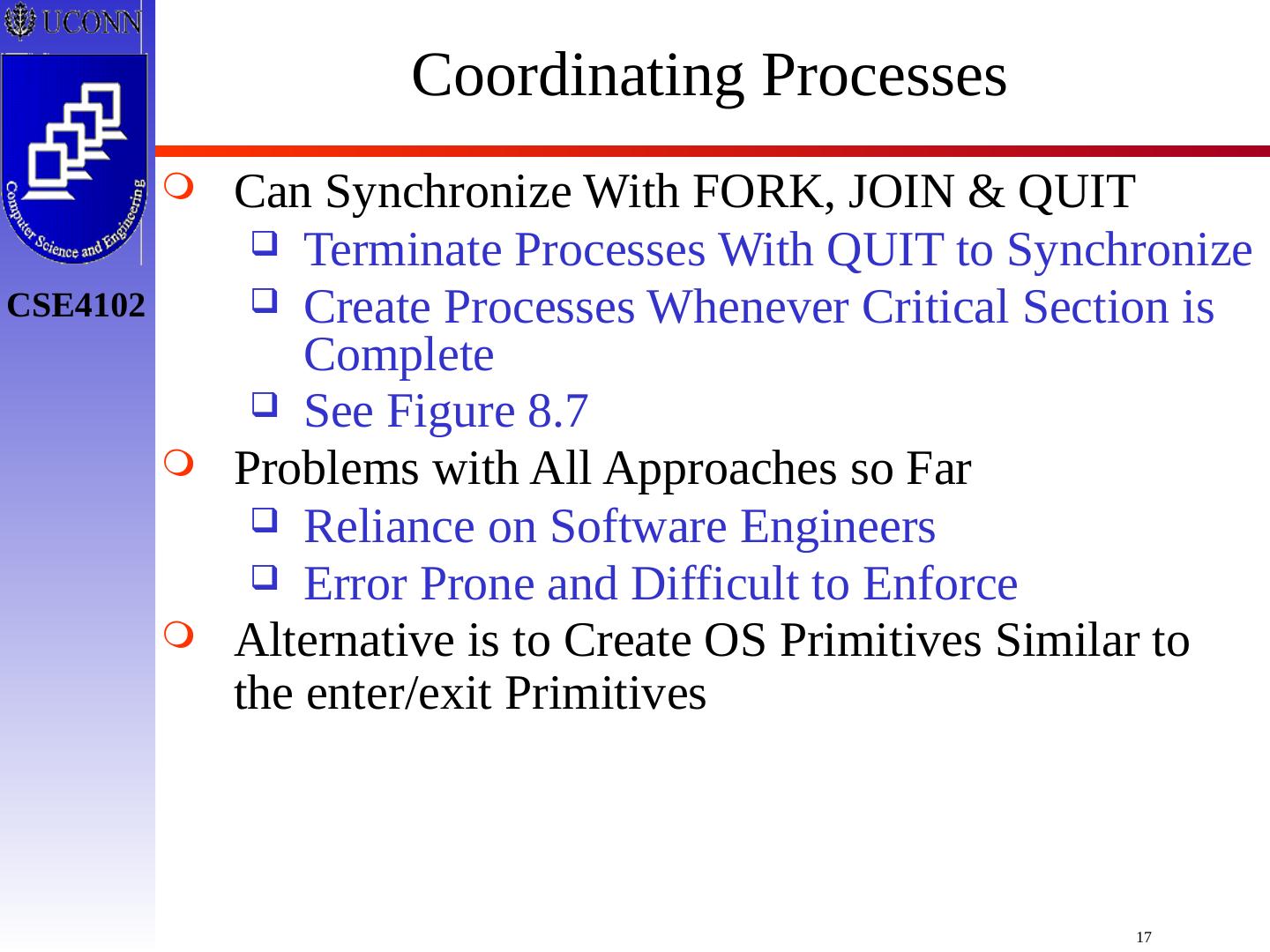 UCONN

Computer Science and Engineering

CSE4102

Coordinating Processes

Can Synchronize With FORK, JOIN & QUIT

Terminate Processes With QUIT to Synchronize

Create Processes Whenever Critical Section is Complete

See Figure 8.7

Problems with All Approaches so Far

Reliance on Software Engineers

Error Prone and Difficult to Enforce

Alternative is to Create OS Primitives Similar to the enter/exit Primitives

17